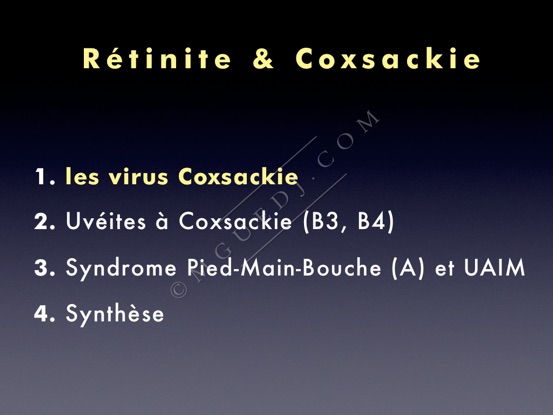 Rétinite & Coxsackie

1. les virus Coxsackie

2. Uvéites à Coxsackie (B3, B4)

3. Syndrome Pied-Main-Bouche (A) et UAIM

4. Synthèse

© NGUEDJ.COM